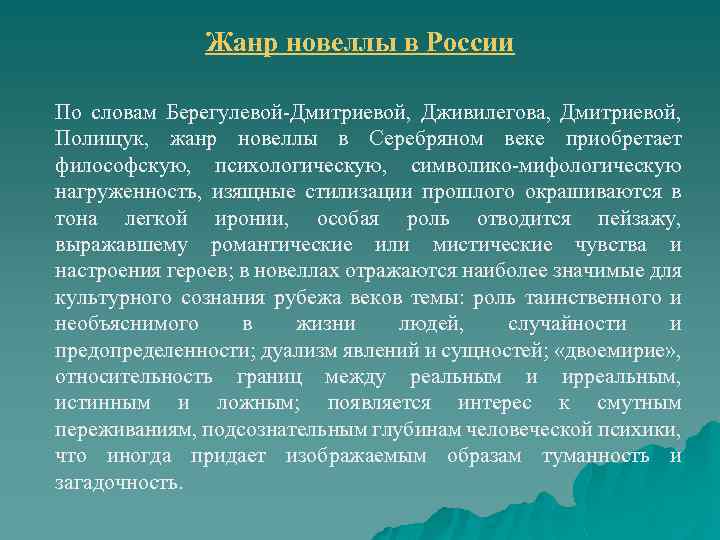 Жанр новеллы в России

По словам Берегулевой-Дмитриевой, Дживилегова, Дмитриевой, Полищук, жанр новеллы в Серебряном веке приобретает философскую, психологическую, символико-мифологическую нагруженность, изящные стилизации прошлого окрашиваются в тона легкой иронии, особая роль отводится пейзажу, выражавшему романтические или мистические чувства и настроения героев; в новеллах отражаются наиболее значимые для культурного сознания рубежа веков темы: роль таинственного и необъяснимого в жизни людей, случайности и предопределенности; дуализм явлений и сущностей; «двоемирие», относительность границ между реальным и ирреальным, истинным и ложным; появляется интерес к смутным переживаниям, подсознательным глубинам человеческой психики, что иногда придает изображаемым образам туманность и загадочность.